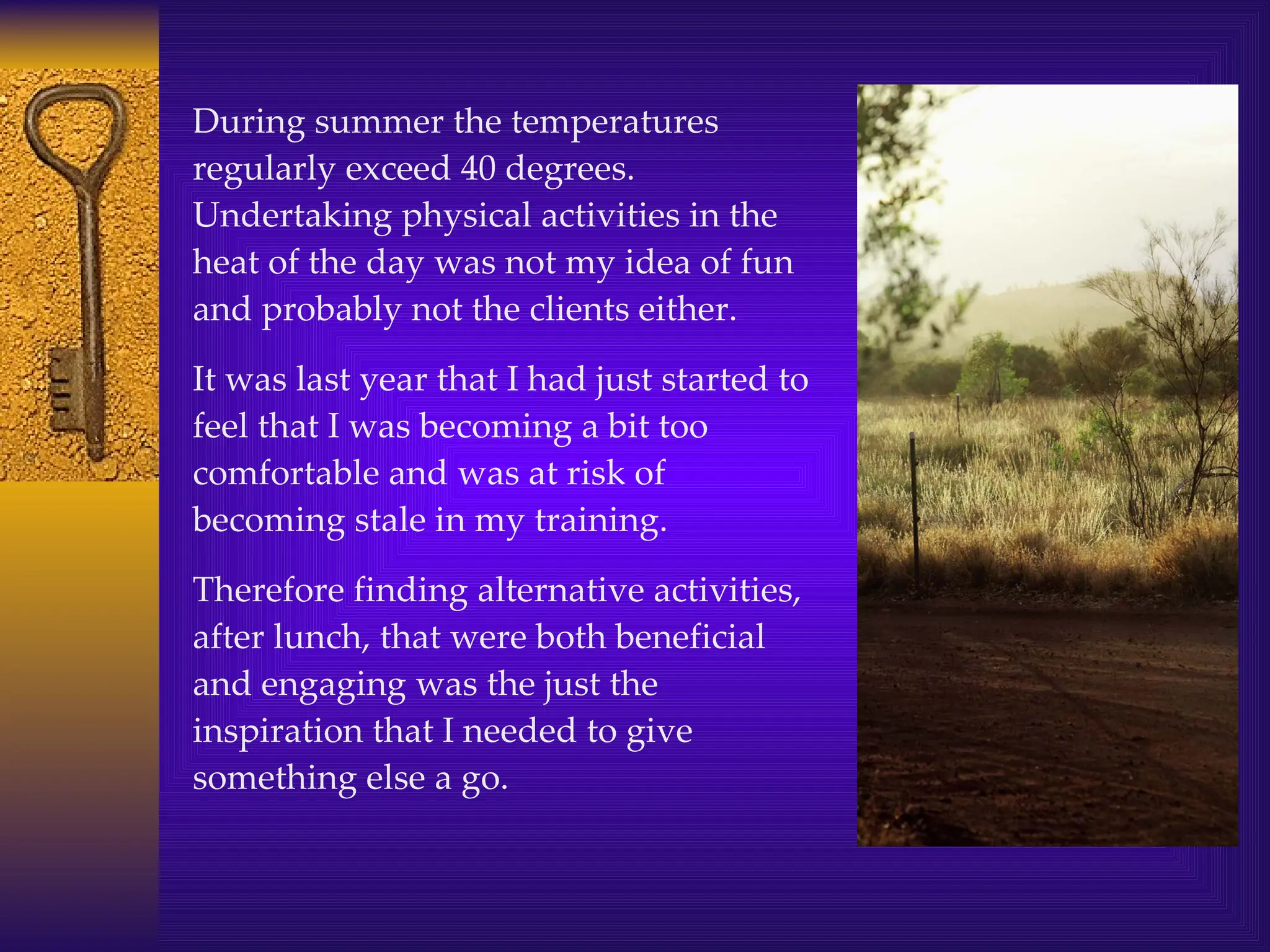 During summer the temperatures regularly exceed 40 degrees. Undertaking physical activities in the heat of the day was not my idea of fun and probably not the clients either.

It was last year that I had just started to feel that I was becoming a bit too comfortable and was at risk of becoming stale in my training.

Therefore finding alternative activities, after lunch, that were both beneficial and engaging was the just the inspiration that I needed to give something else a go.